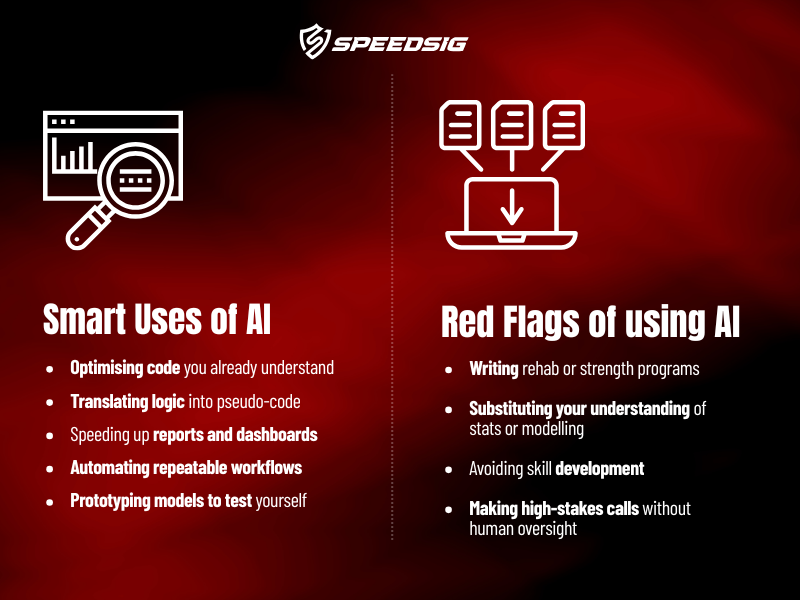 SPEEDSIG

Smart Uses of AI

- Optimising code you already understand
- Translating logic into pseudo-code
- Speeding up reports and dashboards
- Automating repeatable workflows
- Prototyping models to test yourself

Red Flags of using AI

- Writing rehab or strength programs
- Substituting your understanding of stats or modelling
- Avoiding skill development
- Making high-stakes calls without human oversight